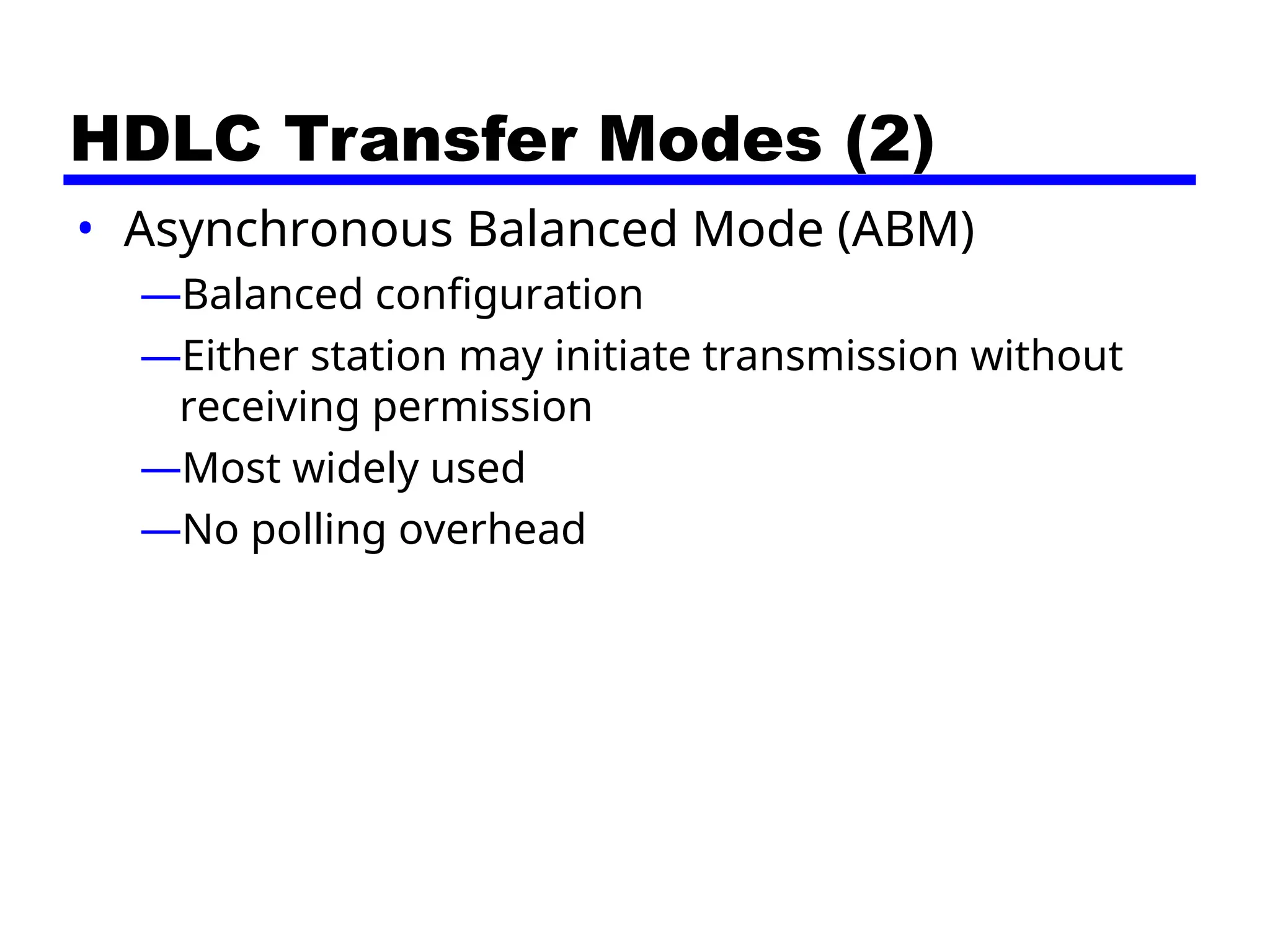 HDLC Transfer Modes (2)

• Asynchronous Balanced Mode (ABM)

—Balanced configuration

—Either station may initiate transmission without receiving permission

—Most widely used

—No polling overhead